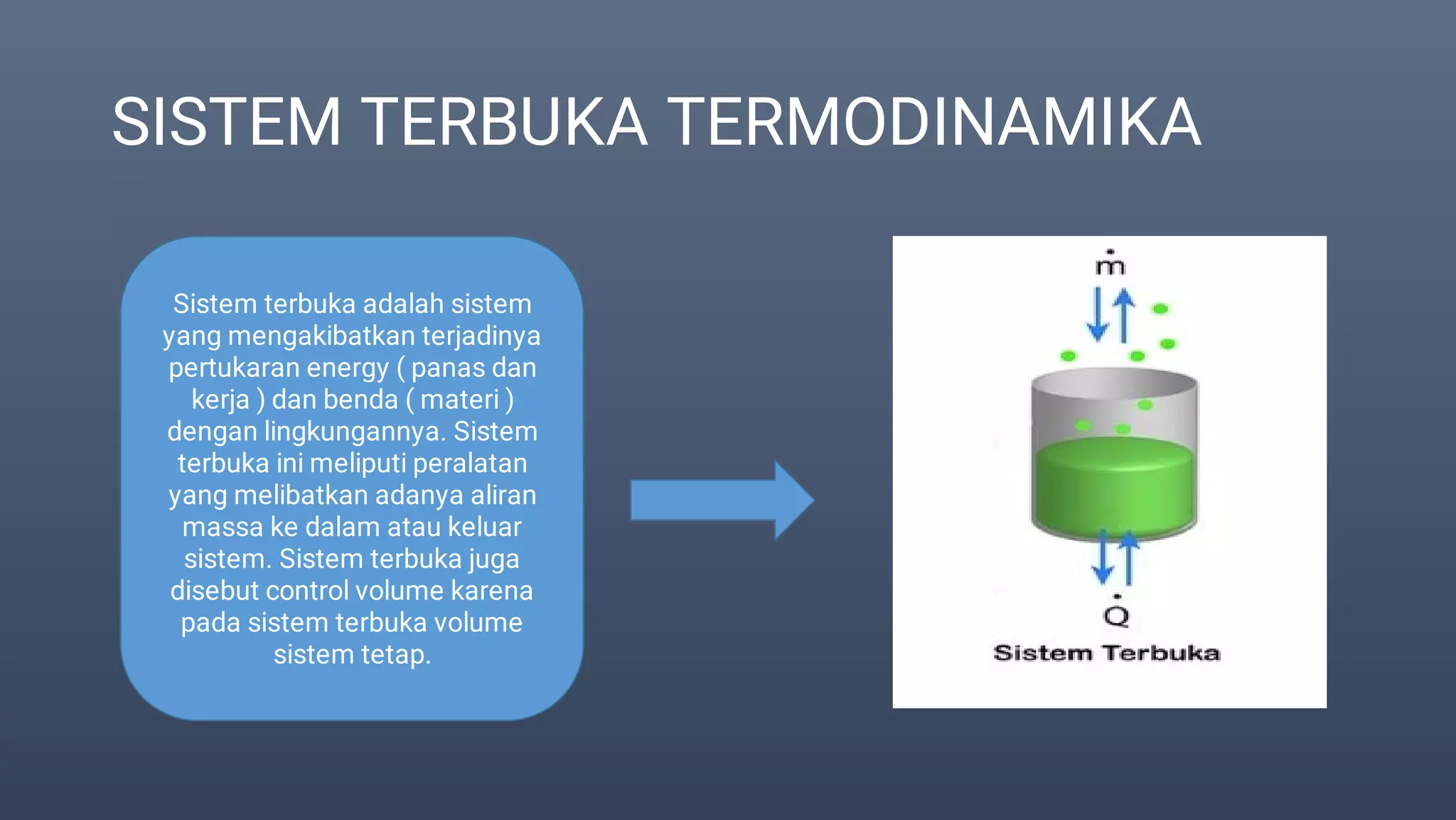 SISTEM TERBUKA TERMODINAMIKA

Sistem terbuka adalah sistem yang mengakibatkan terjadinya pertukaran energy ( panas dan kerja ) dan benda ( materi ) dengan lingkungannya. Sistem terbuka ini meliputi peralatan yang melibatkan adanya aliran massa ke dalam atau keluar sistem. Sistem terbuka juga disebut control volume karena pada sistem terbuka volume sistem tetap.

$\dot{m}$

$\dot{Q}$

Sistem Terbuka